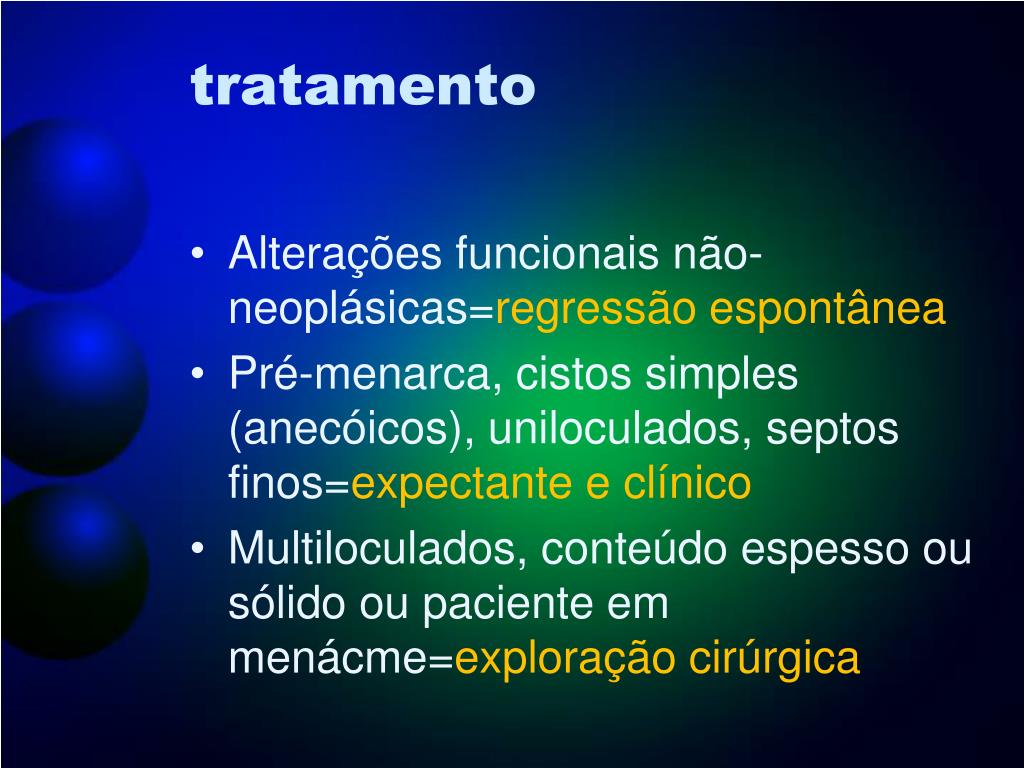 tratamento

• Alterações funcionais não-neoplásicas=regressão espontânea
• Pré-menarca, cistos simples (anecóicos), uniloculados, septos finos=expectante e clínico
• Multiloculados, conteúdo espesso ou sólido ou paciente em menácme=exploração cirúrgica